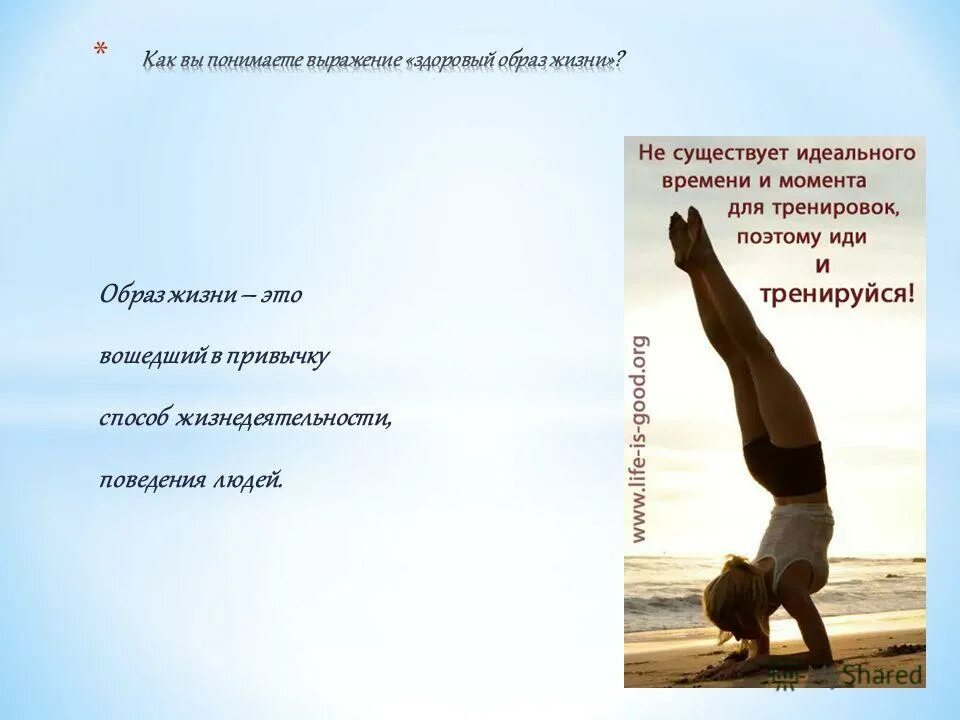 * Как вы понимаете выражение «здоровый образ жизни»?

Образ жизни – это вошедший в привычку способ жизнедеятельности, поведения людей.

Не существует идеального времени и момента для тренировок, поэтому иди и тренируйся!

www.life-is-good.org

MyShared